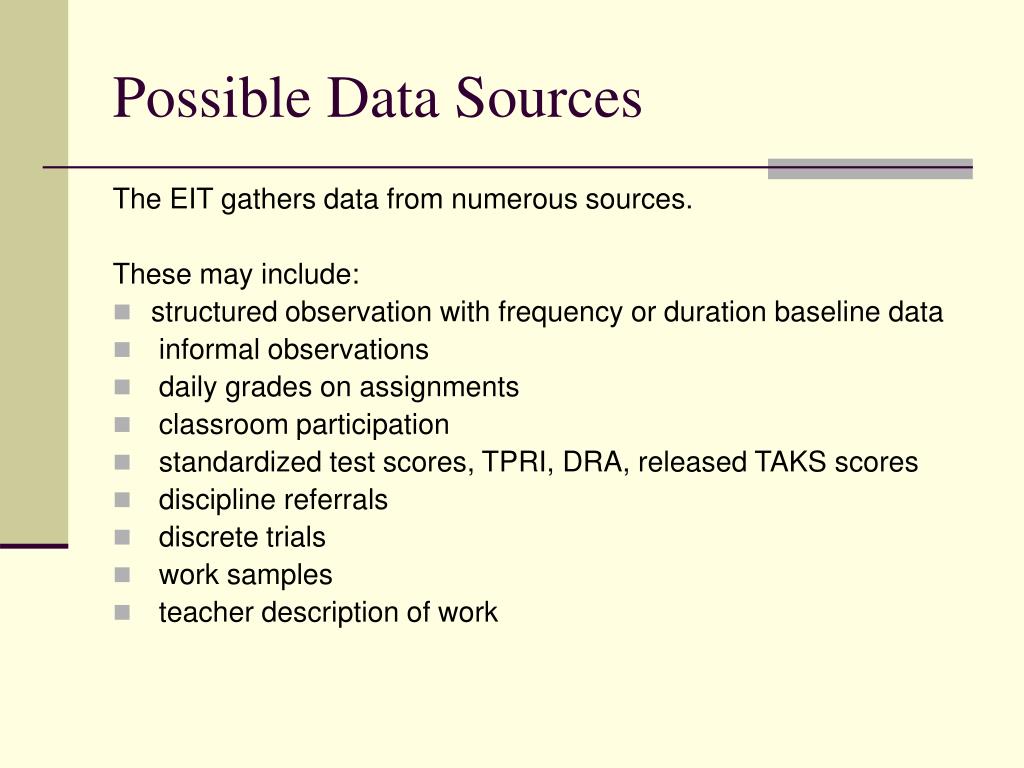 Possible Data Sources

The EIT gathers data from numerous sources.

These may include:
- structured observation with frequency or duration baseline data
- informal observations
- daily grades on assignments
- classroom participation
- standardized test scores, TPRI, DRA, released TAKS scores
- discipline referrals
- discrete trials
- work samples
- teacher description of work